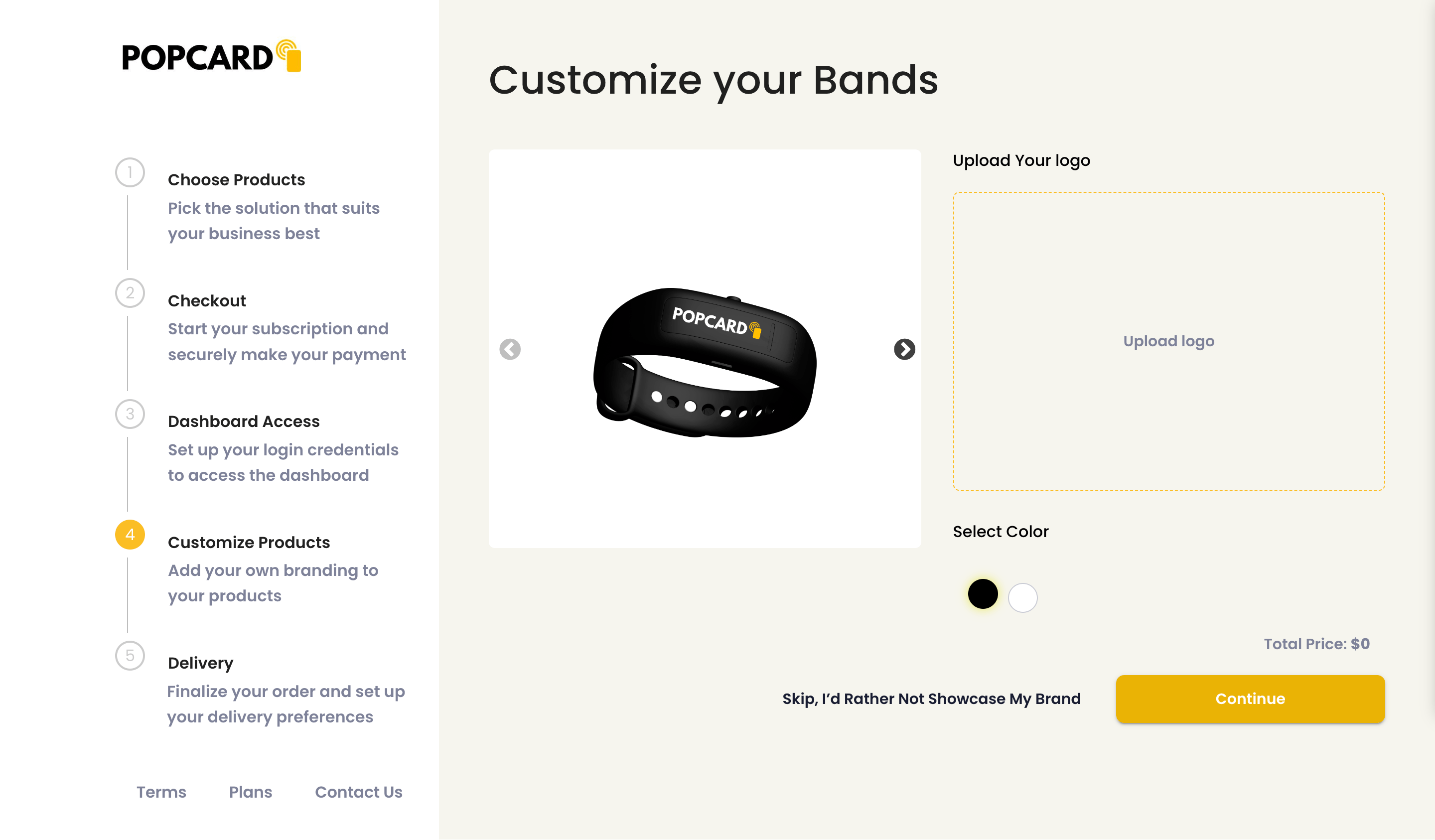 POPCARD

1
Choose Products
Pick the solution that suits your business best

2
Checkout
Start your subscription and securely make your payment

3
Dashboard Access
Set up your login credentials to access the dashboard

4
Customize Products
Add your own branding to your products

5
Delivery
Finalize your order and set up your delivery preferences

Terms Plans Contact Us

Customize your Bands

POPCARD

Upload Your logo

Upload logo

Select Color

Total Price: $0

Skip, I'd Rather Not Showcase My Brand

Continue